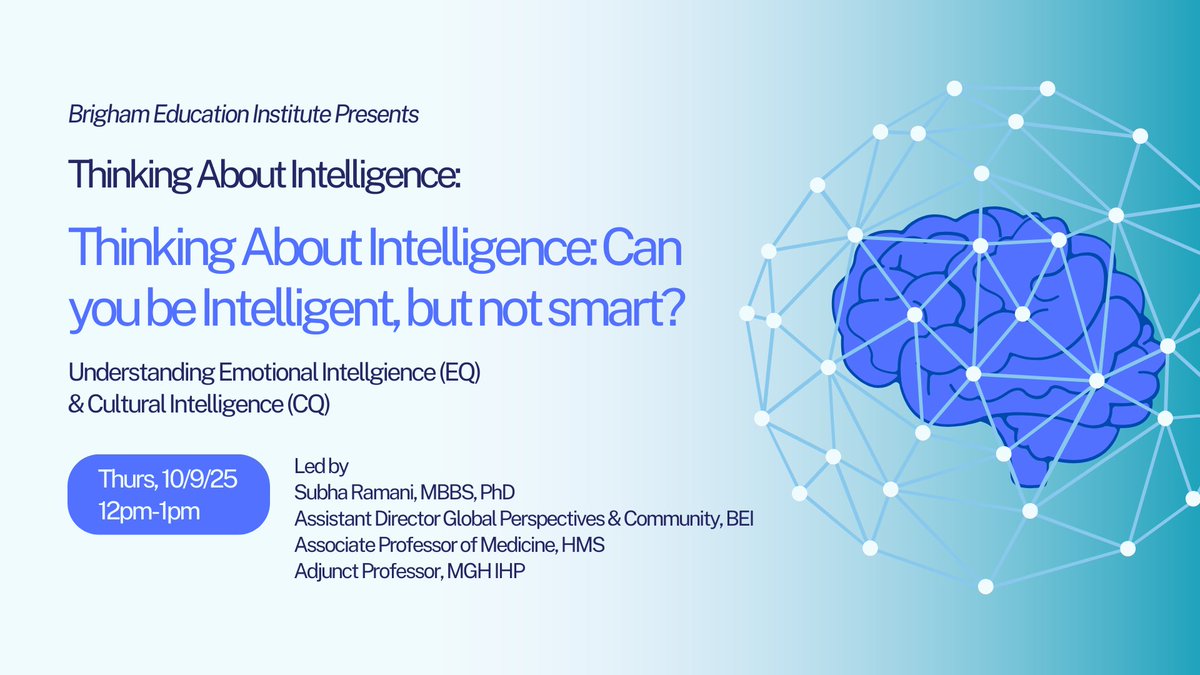 Brigham Education Institute Presents

Thinking About Intelligence:

Thinking About Intelligence: Can you be Intelligent, but not smart?

Understanding Emotional Intellgience (EQ)
& Cultural Intelligence (CQ)

Thurs, 10/9/25
12pm-1pm

Led by
Subha Ramani, MBBS, PhD
Assistant Director Global Perspectives & Community, BEI
Associate Professor of Medicine, HMS
Adjunct Professor, MGH IHP